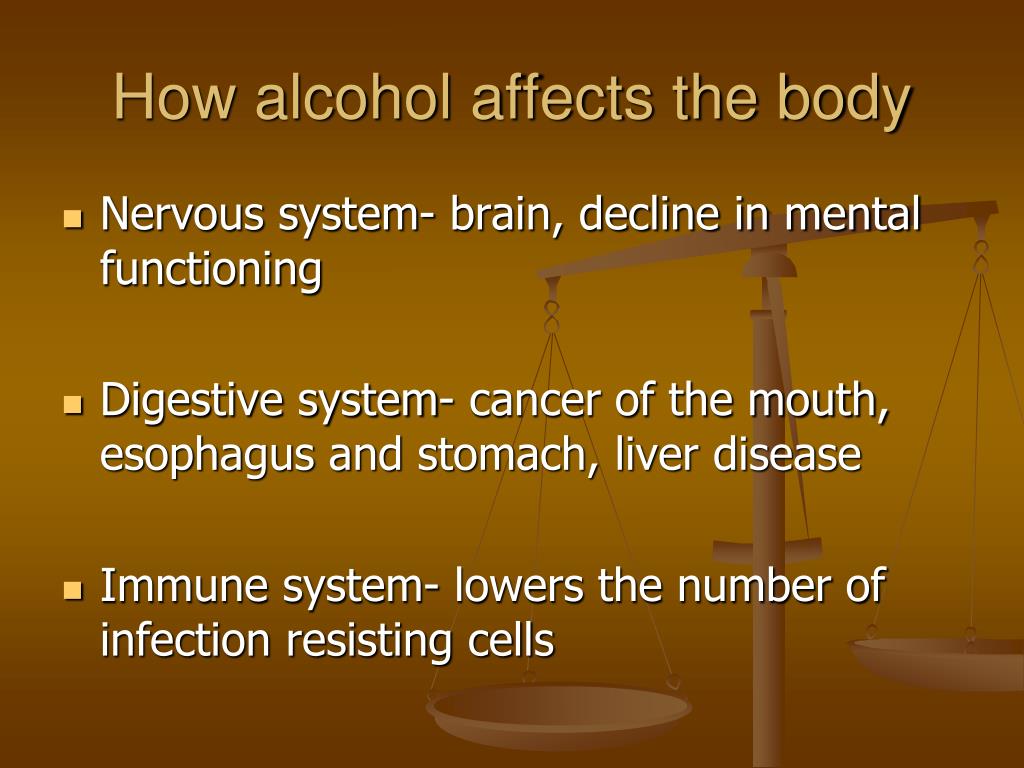 How alcohol affects the body

- Nervous system- brain, decline in mental functioning

- Digestive system- cancer of the mouth, esophagus and stomach, liver disease

- Immune system- lowers the number of infection resisting cells